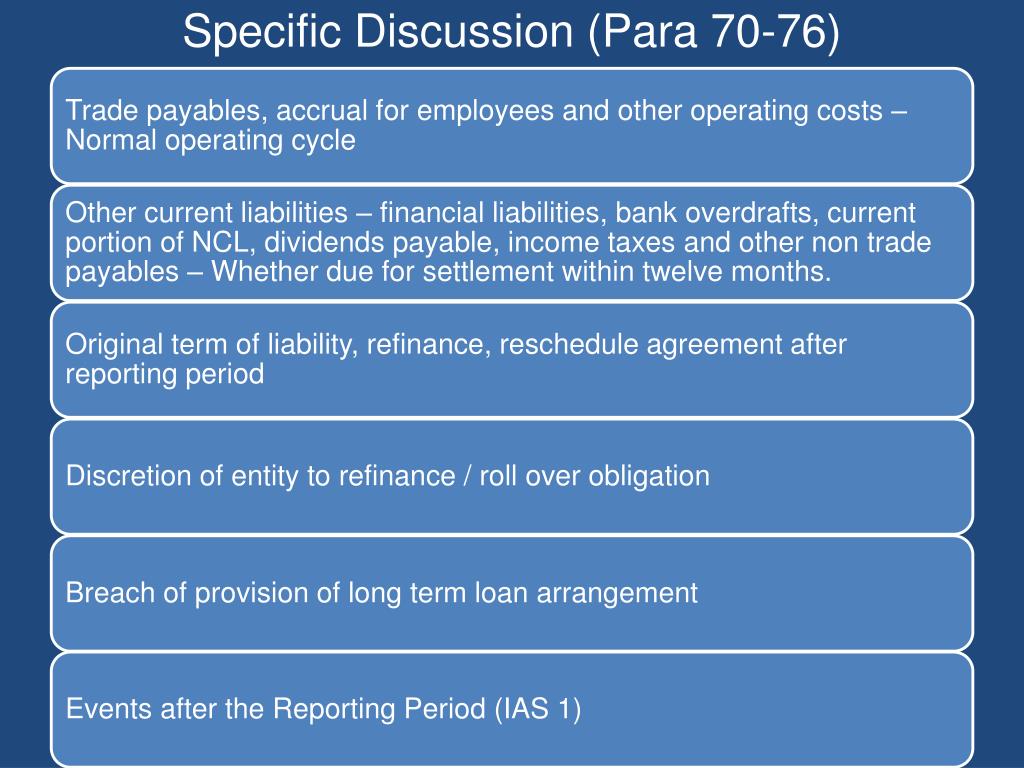 Specific Discussion (Para 70-76)

Trade payables, accrual for employees and other operating costs – Normal operating cycle

Other current liabilities – financial liabilities, bank overdrafts, current portion of NCL, dividends payable, income taxes and other non trade payables – Whether due for settlement within twelve months.

Original term of liability, refinance, reschedule agreement after reporting period

Discretion of entity to refinance / roll over obligation

Breach of provision of long term loan arrangement

Events after the Reporting Period (IAS 1)